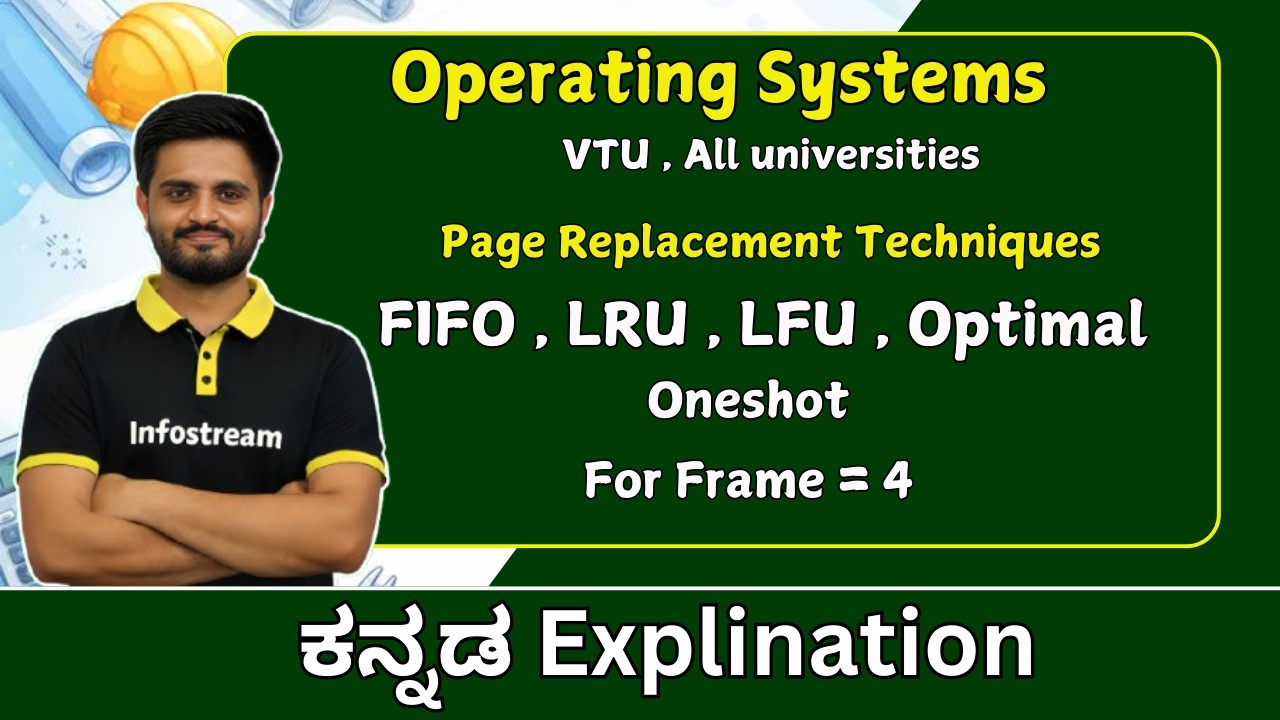 Operating Systems
VTU , All universities

Page Replacement Techniques

FIFO , LRU , LFU , Optimal

Oneshot

For Frame = 4

Infostream

ಕನ್ನಡ Explination